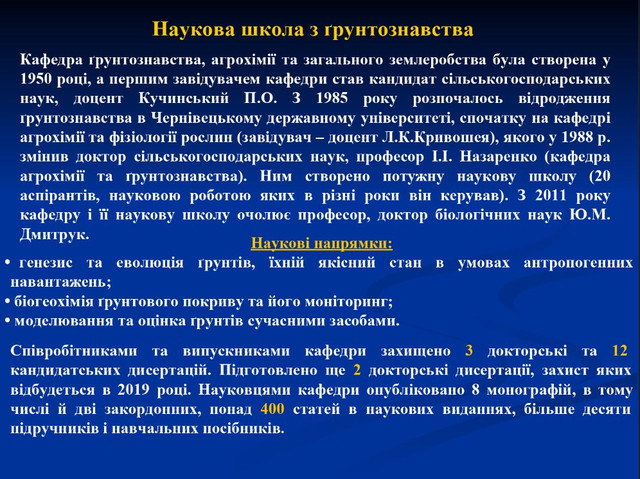 Наукова школа з ґрунтознавства

Кафедра ґрунтознавства, агрохімії та загального землеробства була створена у 1950 році, а першим завідувачем кафедри став кандидат сільськогосподарських наук, доцент Кучинський П.О. З 1985 року розпочалось відродження ґрунтознавства в Чернівецькому державному університеті, спочатку на кафедрі агрохімії та фізіології рослин (завідувач – доцент Л.К.Кривошея), якого у 1988 р. змінив доктор сільськогосподарських наук, професор І.І. Назаренко (кафедра агрохімії та ґрунтознавства). Ним створено потужну наукову школу (20 аспірантів, науковою роботою яких в різні роки він керував). З 2011 року кафедру і її наукову школу очолює професор, доктор біологічних наук Ю.М. Дмитрук.

Наукові напрямки:

• генезис та еволюція ґрунтів, їхній якісний стан в умовах антропогенних навантажень;
• біогеохімія ґрунтового покриву та його моніторинг;
• моделювання та оцінка ґрунтів сучасними засобами.

Співробітниками та випускниками кафедри захищено 3 докторські та 12 кандидатських дисертацій. Підготовлено ще 2 докторські дисертації, захист яких відбудеться в 2019 році. Науковцями кафедри опубліковано 8 монографій, в тому числі й дві закордонних, понад 400 статей в наукових виданнях, більше десяти підручників і навчальних посібників.